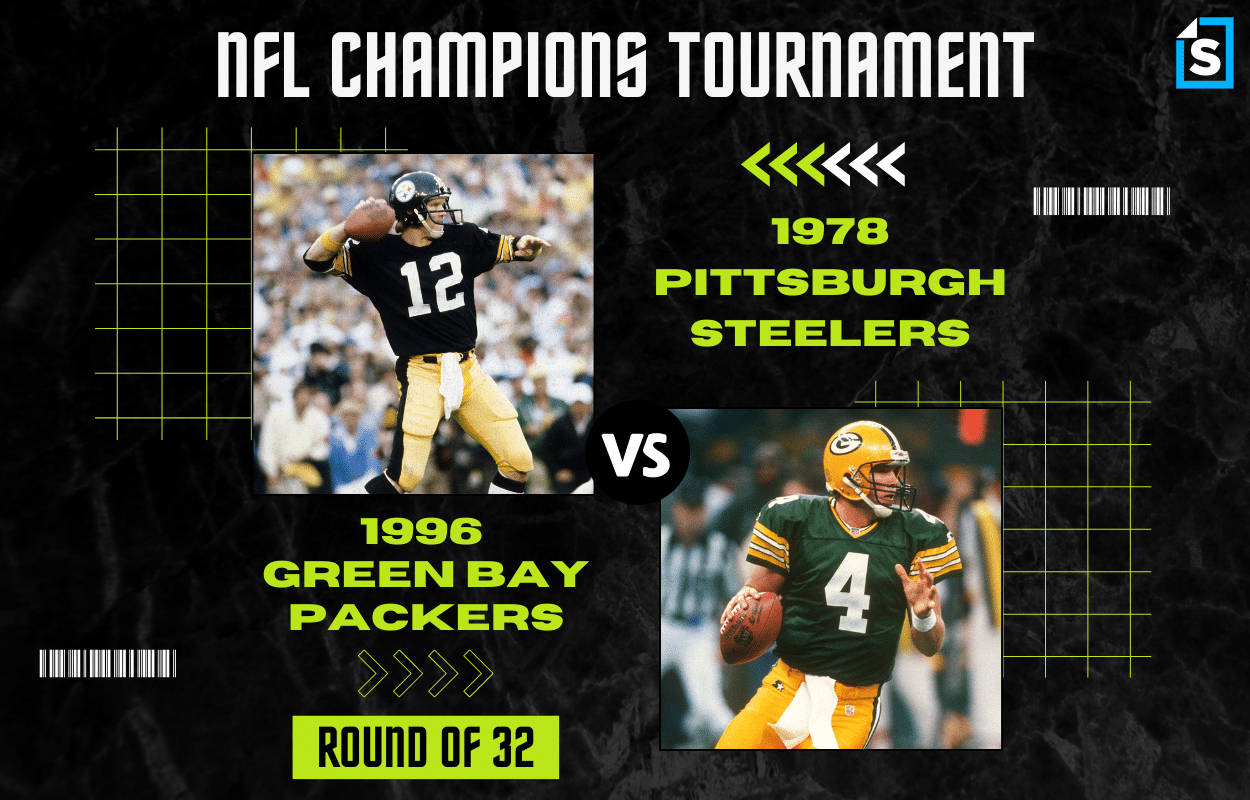 NFL CHAMPIONS TOURNAMENT

S

1978 PITTSBURGH STEELERS

12

VS

1996 GREEN BAY PACKERS

4

ROUND OF 32